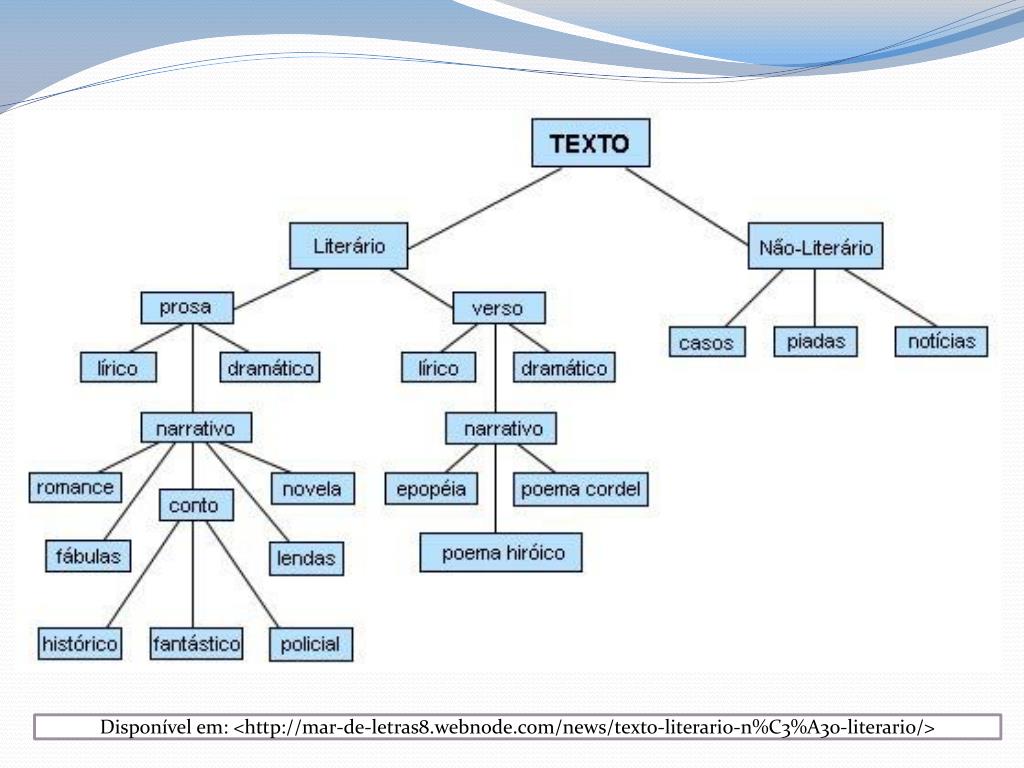 TEXTO

Literário

Não-Literário

prosa

verso

casos

piadas

notícias

lírico

dramático

lírico

dramático

narrativo

narrativo

romance

conto

novela

epopéia

poema cordel

fábulas

lendas

poema hiróico

histórico

fantástico

policial

Disponível em: <http://mar-de-letras8.webnode.com/news/texto-literario-n%C3%A3o-literario/>